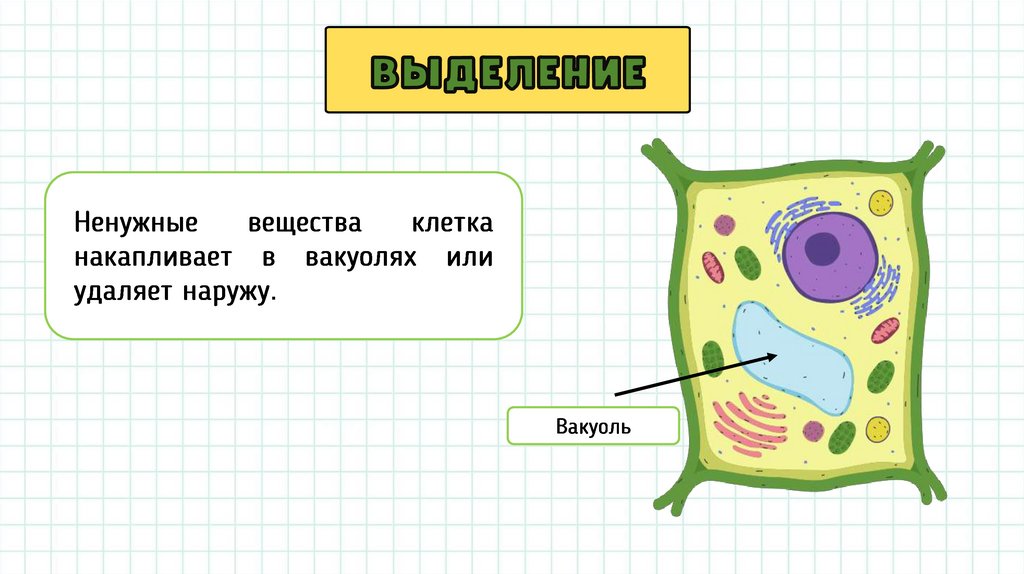 ВЫДЕЛЕНИЕ

Ненужные вещества клетка накапливает в вакуолях или удаляет наружу.

Вакуоль